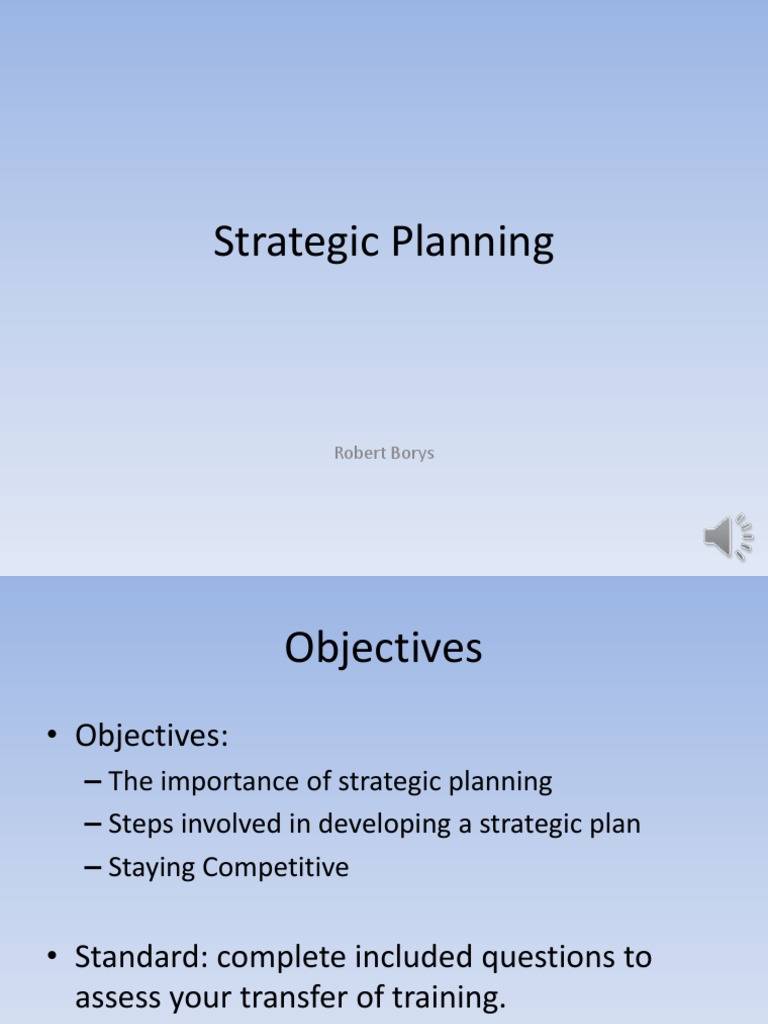 Strategic Planning

Robert Borys

Objectives

• Objectives:
– The importance of strategic planning
– Steps involved in developing a strategic plan
– Staying Competitive

• Standard: complete included questions to assess your transfer of training.